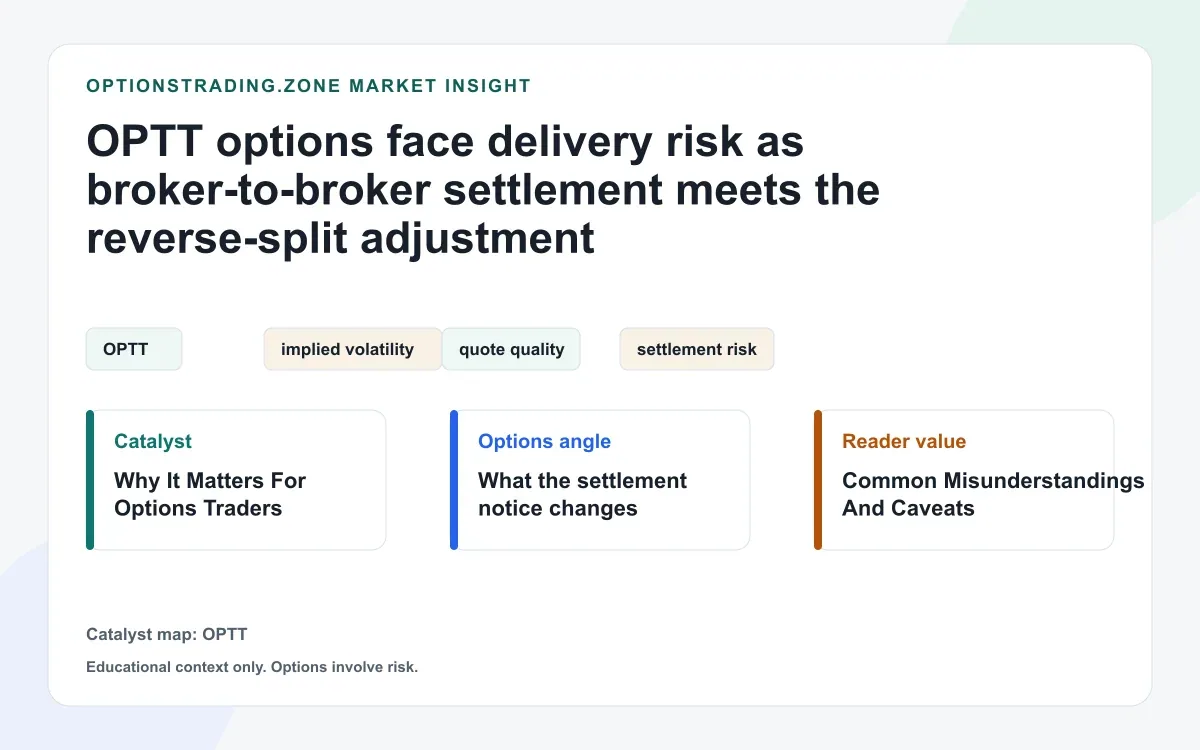 OPTIONSTRADING.ZONE MARKET INSIGHT

OPTT options face delivery risk as broker-to-broker settlement meets the reverse-split adjustment

OPTT

implied volatility

quote quality

settlement risk

Catalyst

Why It Matters For Options Traders

Options angle

What the settlement notice changes

Reader value

Common Misunderstandings And Caveats

Catalyst map: OPTT

Educational context only. Options involve risk.